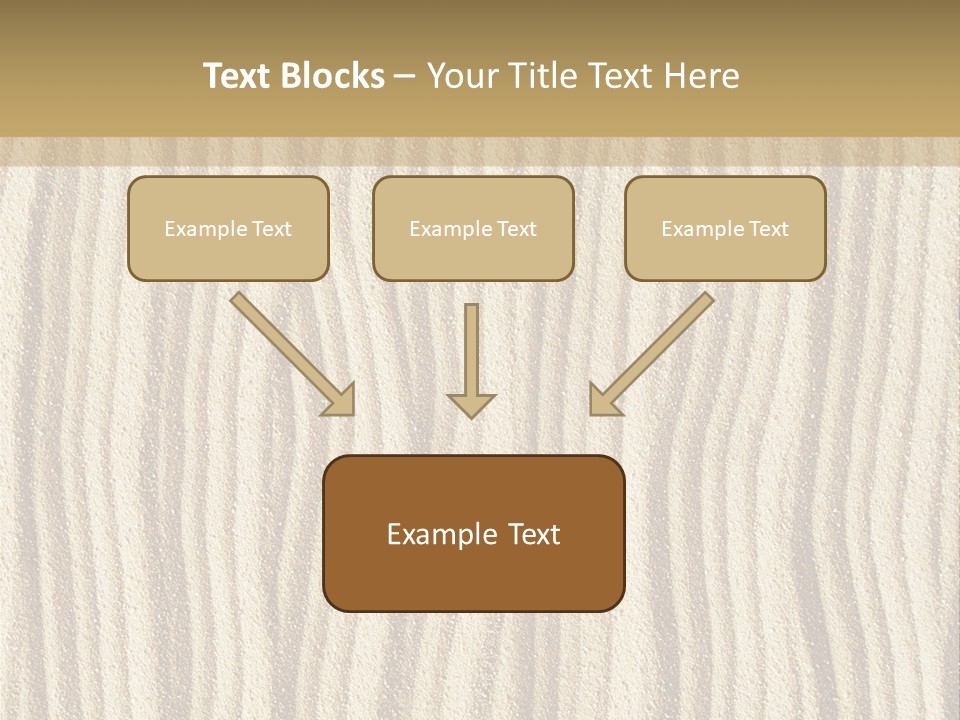 Text Blocks – Your Title Text Here

Example Text

Example Text

Example Text

Example Text